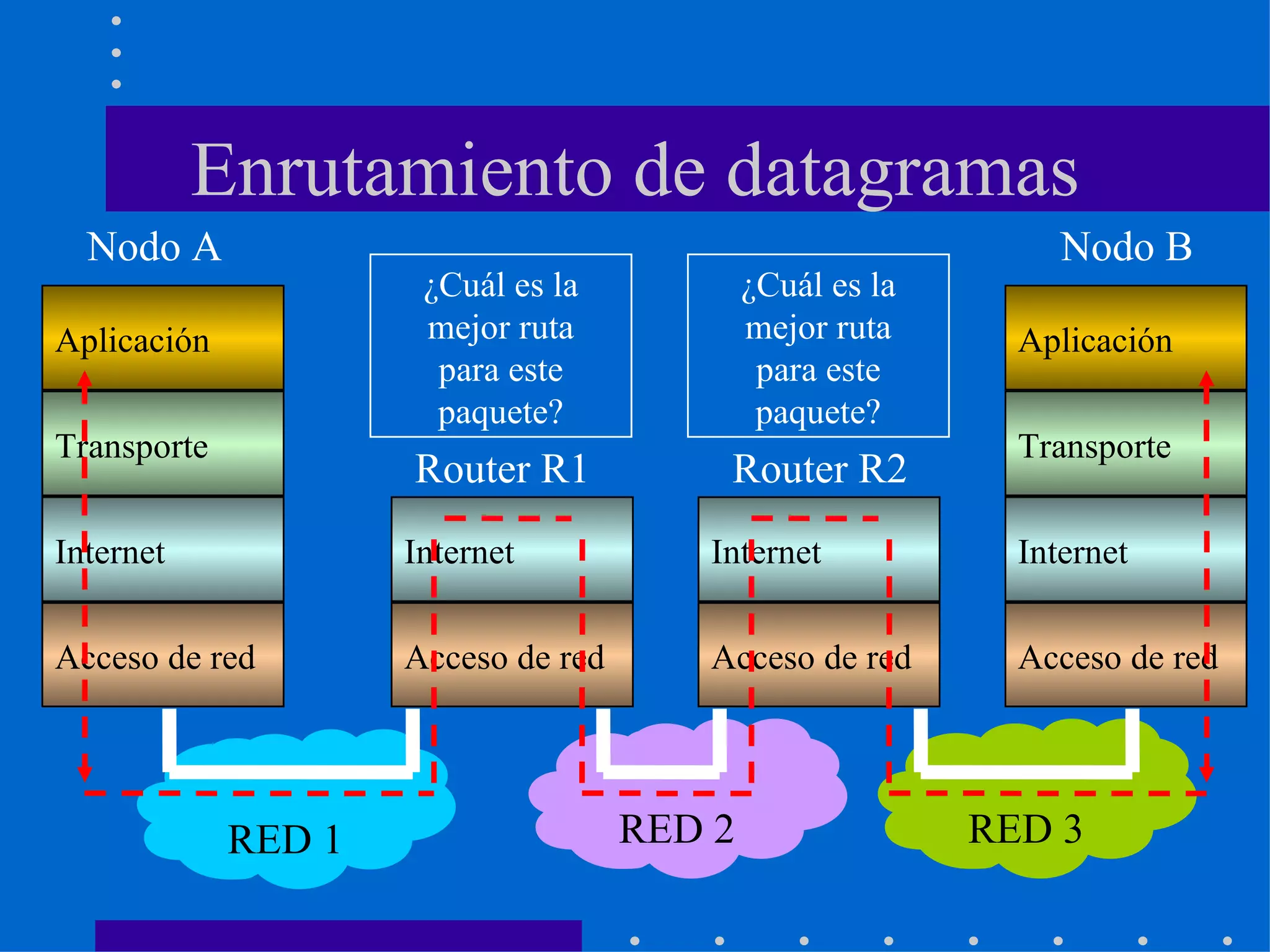 Enrutamiento de datagramas

Nodo A

Aplicación

Transporte

Internet

Acceso de red

¿Cuál es la mejor ruta para este paquete?

Router R1

Internet

Acceso de red

¿Cuál es la mejor ruta para este paquete?

Router R2

Internet

Acceso de red

Nodo B

Aplicación

Transporte

Internet

Acceso de red

RED 1

RED 2

RED 3